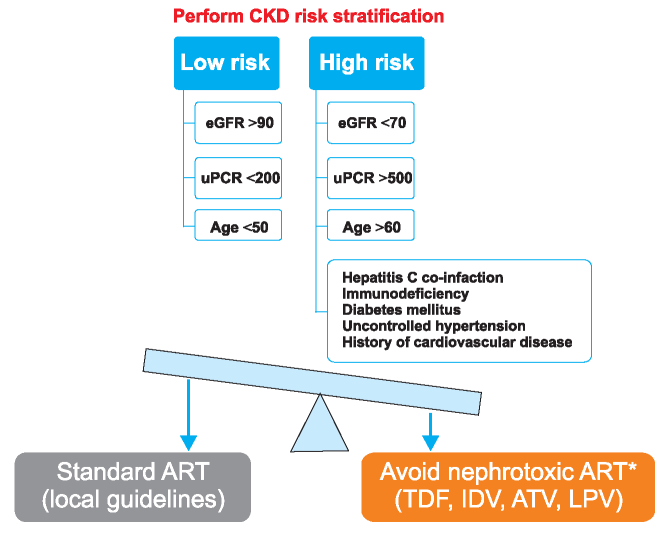 Perform CKD risk stratification

Low risk

eGFR >90

uPCR <200

Age <50

High risk

eGFR <70

uPCR >500

Age >60

Hepatitis C co-infaction
Immunodeficiency
Diabetes mellitus
Uncontrolled hypertension
History of cardiovascular disease

Standard ART (local guidelines)

Avoid nephrotoxic ART* (TDF, IDV, ATV, LPV)